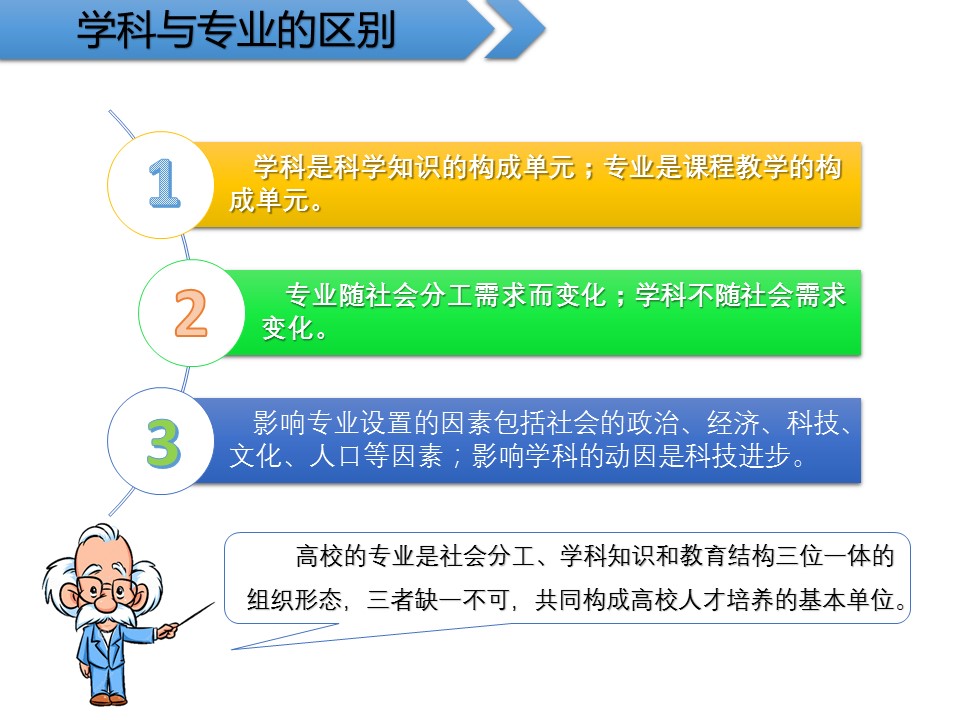 学科与专业的区别

1

学科是科学知识的构成单元；专业是课程教学的构成单元。

2

专业随社会分工需求而变化；学科不随社会需求变化。

3

影响专业设置的因素包括社会的政治、经济、科技、文化、人口等因素；影响学科的动因是科技进步。

高校的专业是社会分工、学科知识和教育结构三位一体的组织形态，三者缺一不可，共同构成高校人才培养的基本单位。